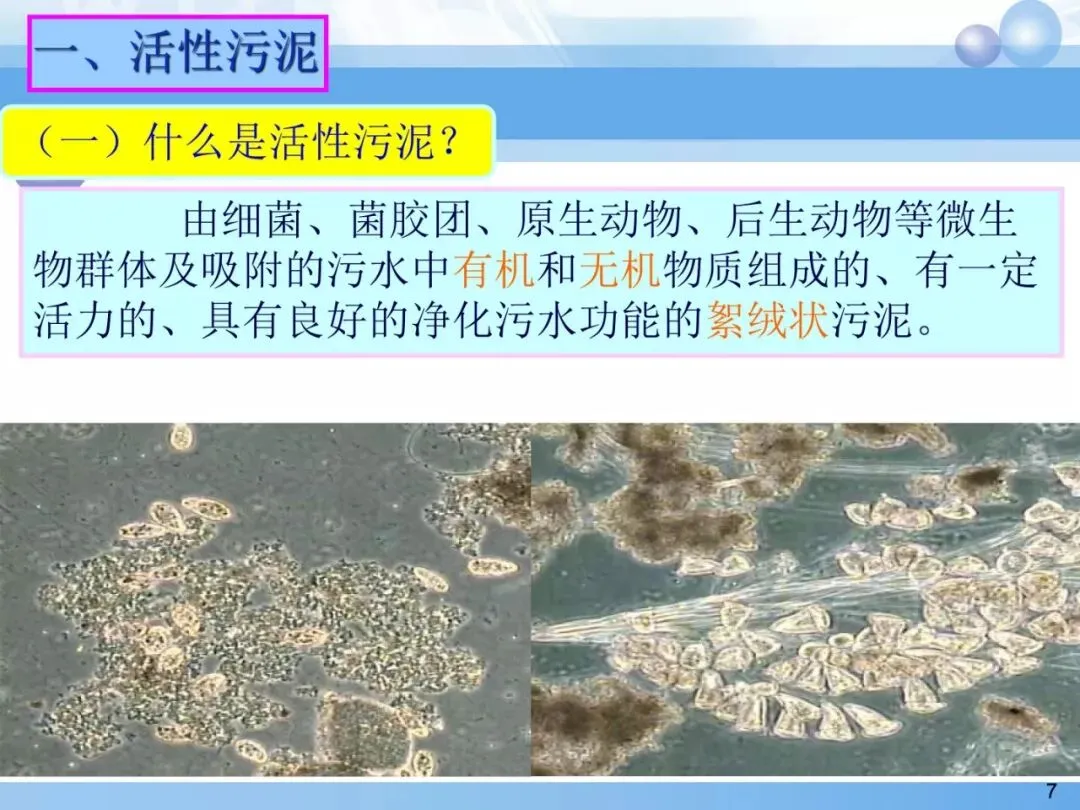 一、活性污泥

（一）什么是活性污泥？

由细菌、菌胶团、原生动物、后生动物等微生物群体及吸附的污水中有机和无机物质组成的、有一定活力的、具有良好的净化污水功能的絮绒状污泥。

7